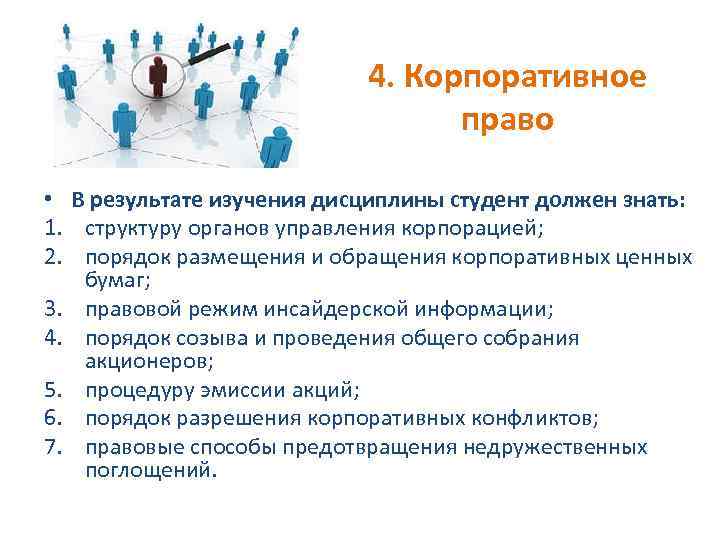 4. Корпоративное право

• В результате изучения дисциплины студент должен знать:
1. структуру органов управления корпорацией;
2. порядок размещения и обращения корпоративных ценных бумаг;
3. правовой режим инсайдерской информации;
4. порядок созыва и проведения общего собрания акционеров;
5. процедуру эмиссии акций;
6. порядок разрешения корпоративных конфликтов;
7. правовые способы предотвращения недружественных поглощений.